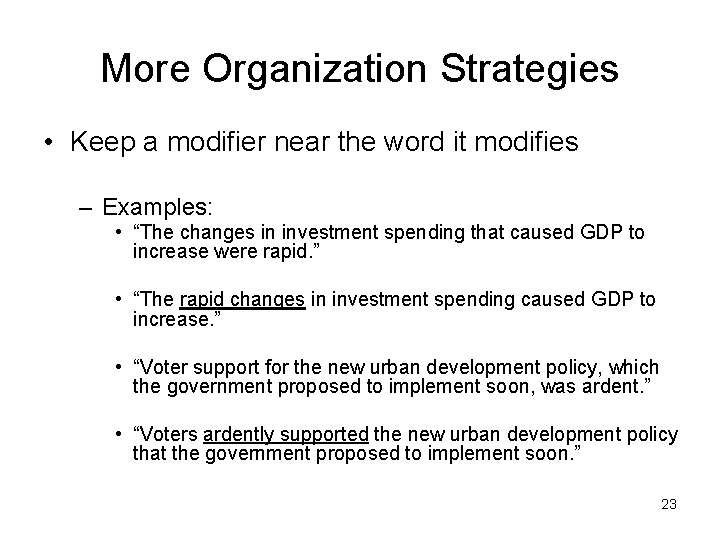 More Organization Strategies

• Keep a modifier near the word it modifies

– Examples:

• “The changes in investment spending that caused GDP to increase were rapid.”

• “The rapid changes in investment spending caused GDP to increase.”

• “Voter support for the new urban development policy, which the government proposed to implement soon, was ardent.”

• “Voters ardently supported the new urban development policy that the government proposed to implement soon.”

23